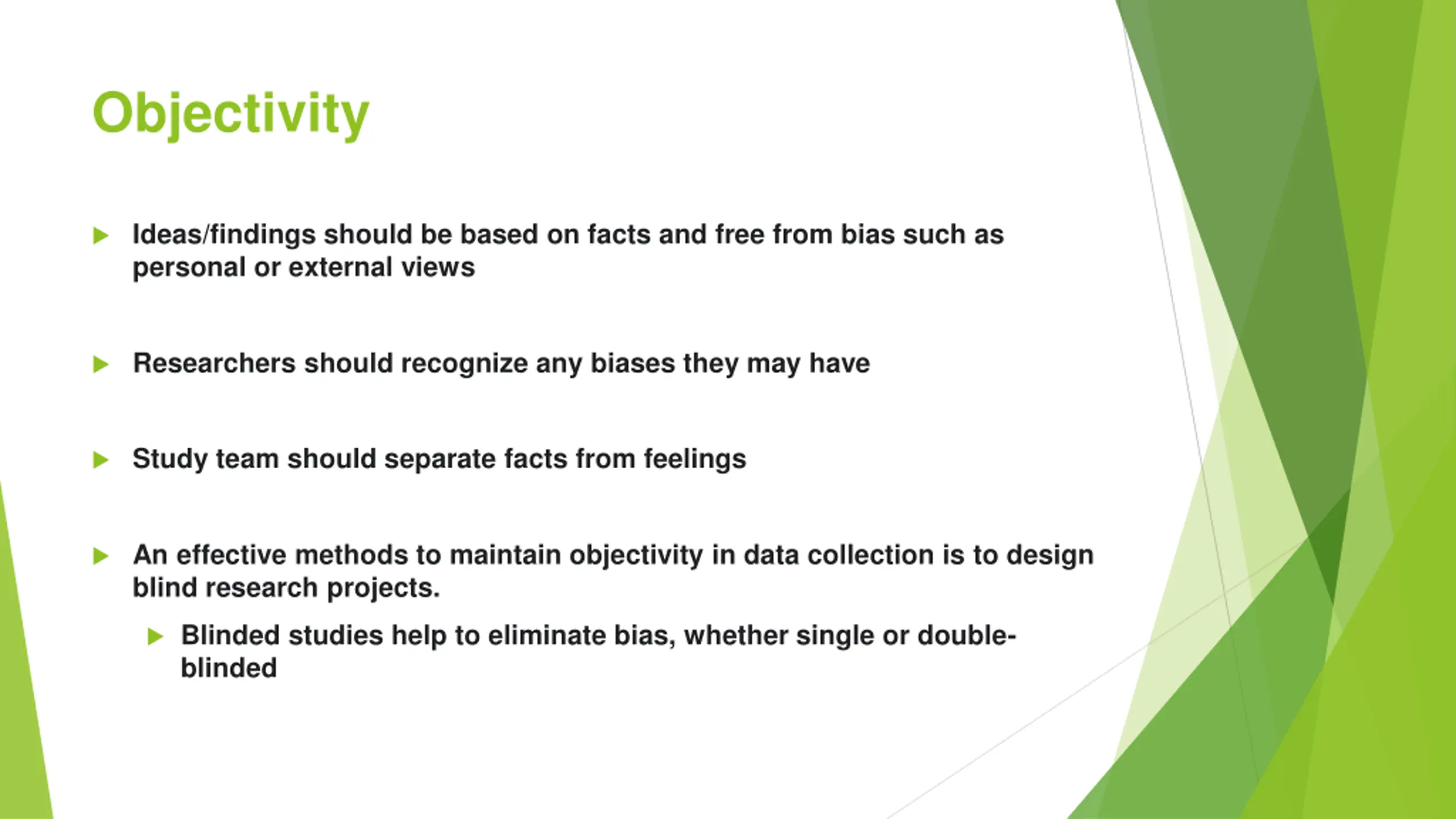 Objectivity

Ideas/findings should be based on facts and free from bias such as personal or external views

Researchers should recognize any biases they may have

Study team should separate facts from feelings

An effective methods to maintain objectivity in data collection is to design blind research projects.

Blinded studies help to eliminate bias, whether single or double-blinded